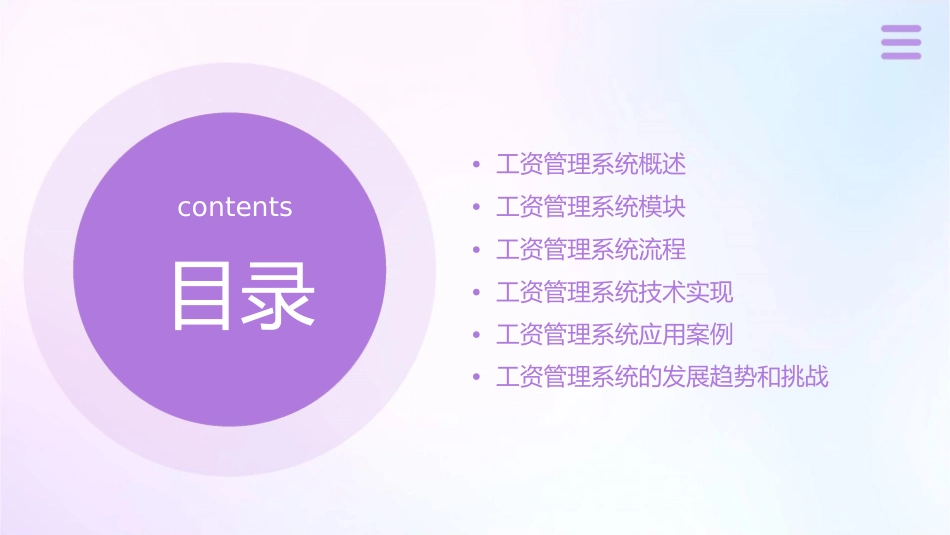 contents

目录

• 工资管理系统概述
• 工资管理系统模块
• 工资管理系统流程
• 工资管理系统技术实现
• 工资管理系统应用案例
• 工资管理系统的发展趋势和挑战